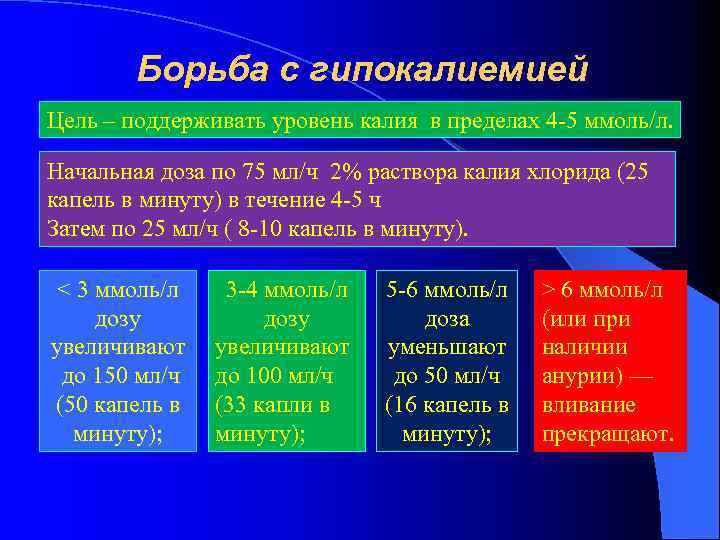 Борьба с гипокалиемией

Цель – поддерживать уровень калия в пределах 4-5 ммоль/л.

Начальная доза по 75 мл/ч 2% раствора калия хлорида (25 капель в минуту) в течение 4-5 ч
Затем по 25 мл/ч ( 8-10 капель в минуту).

< 3 ммоль/л дозу увеличивают до 150 мл/ч (50 капель в минуту);

3-4 ммоль/л дозу увеличивают до 100 мл/ч (33 капли в минуту);

5-6 ммоль/л доза уменьшают до 50 мл/ч (16 капель в минуту);

> 6 ммоль/л (или при наличии анурии) — вливание прекращают.